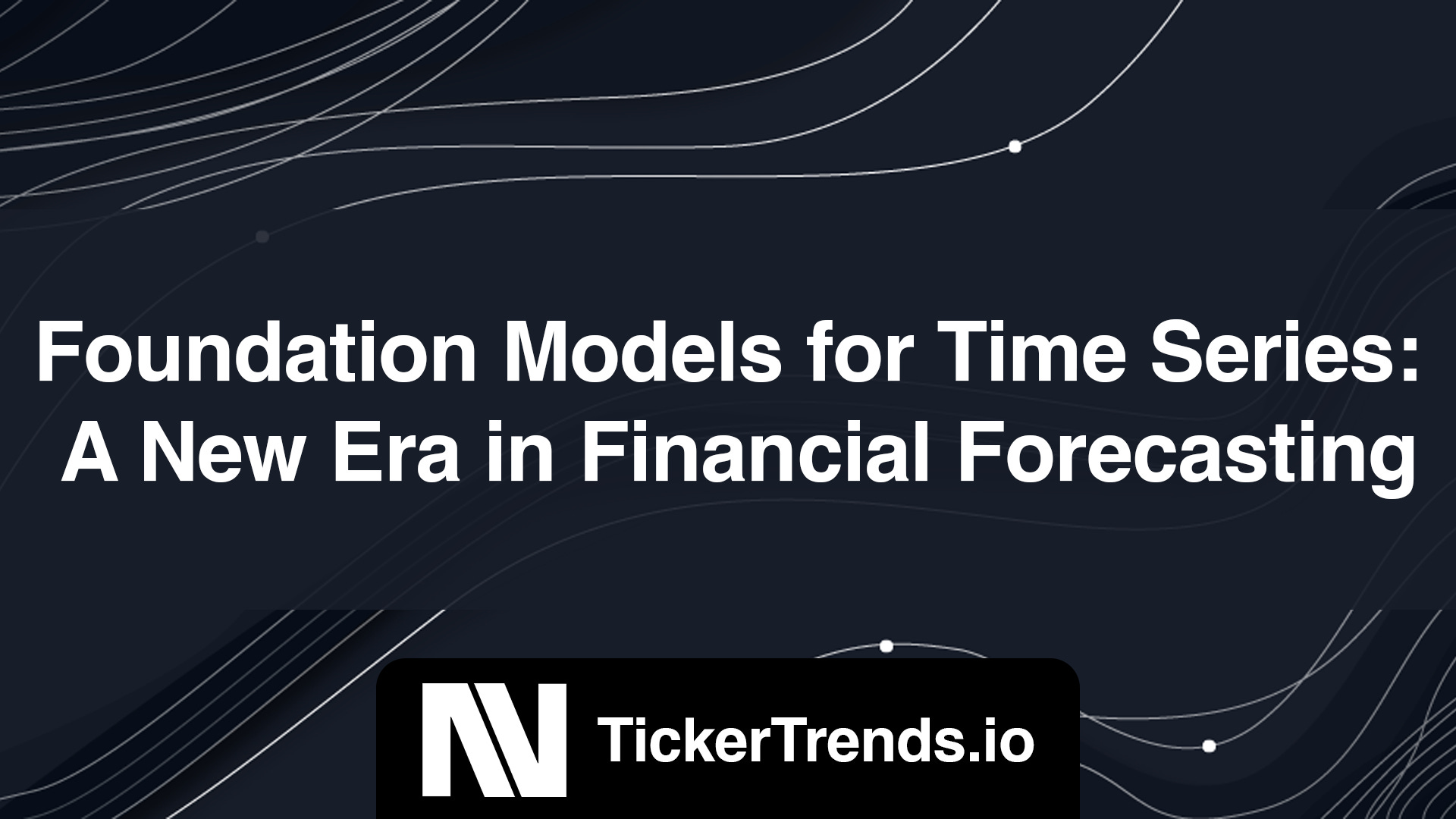 Foundation Models for Time Series: A New Era in Financial Forecasting

TickerTrends.io